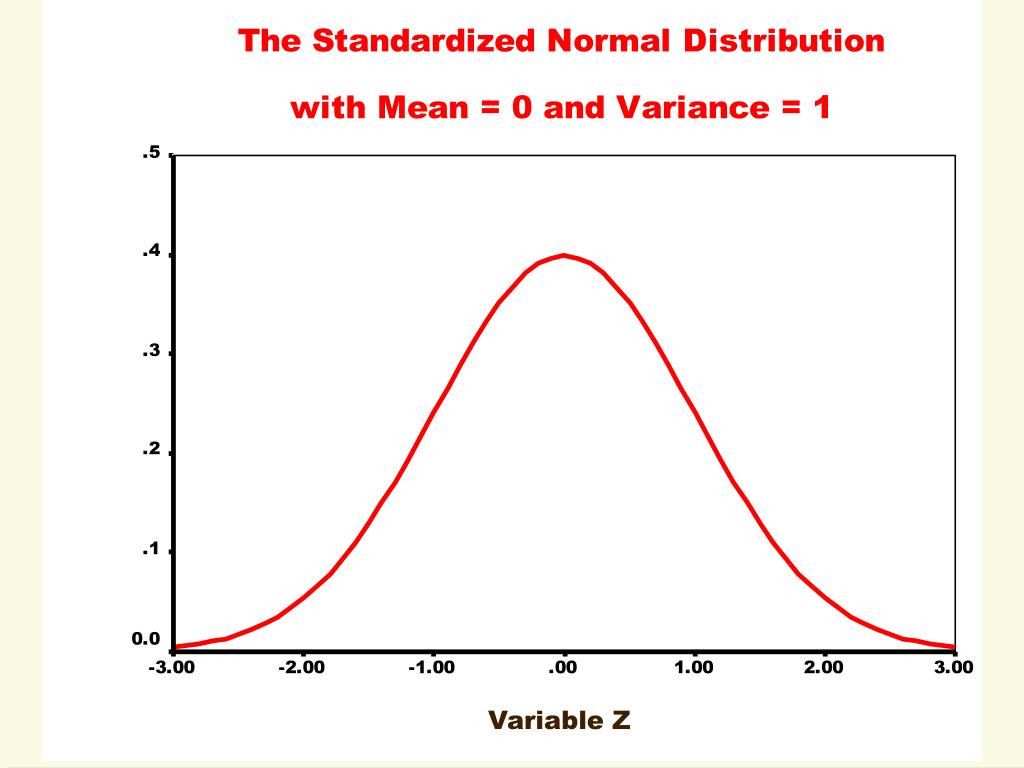 The Standardized Normal Distribution

with Mean = 0 and Variance = 1

.5
.4
.3
.2
.1
0.0

-3.00
-2.00
-1.00
.00
1.00
2.00
3.00

Variable Z